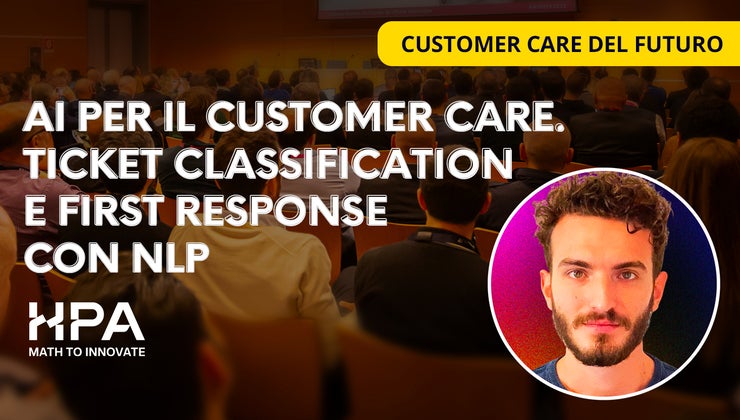 CUSTOMER CARE DEL FUTURO

AI PER IL CUSTOMER CARE. TICKET CLASSIFICATION E FIRST RESPONSE CON NLP

HPA
MATH TO INNOVATE